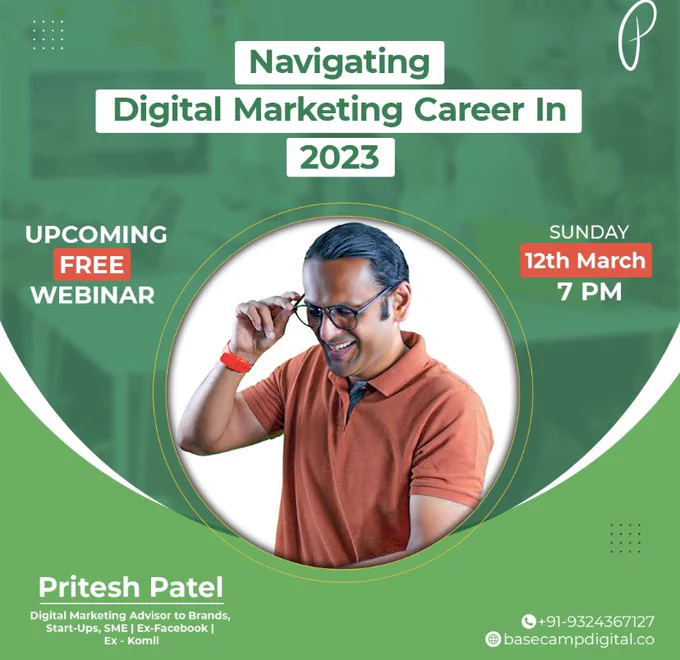 P

Navigating
Digital Marketing Career In
2023

UPCOMING
FREE
WEBINAR

SUNDAY
12th March
7 PM

Pritesh Patel
Digital Marketing Advisor to Brands, Start-Ups, SME | Ex-Facebook | Ex - Komli

+91-9324367127
basecampdigital.co